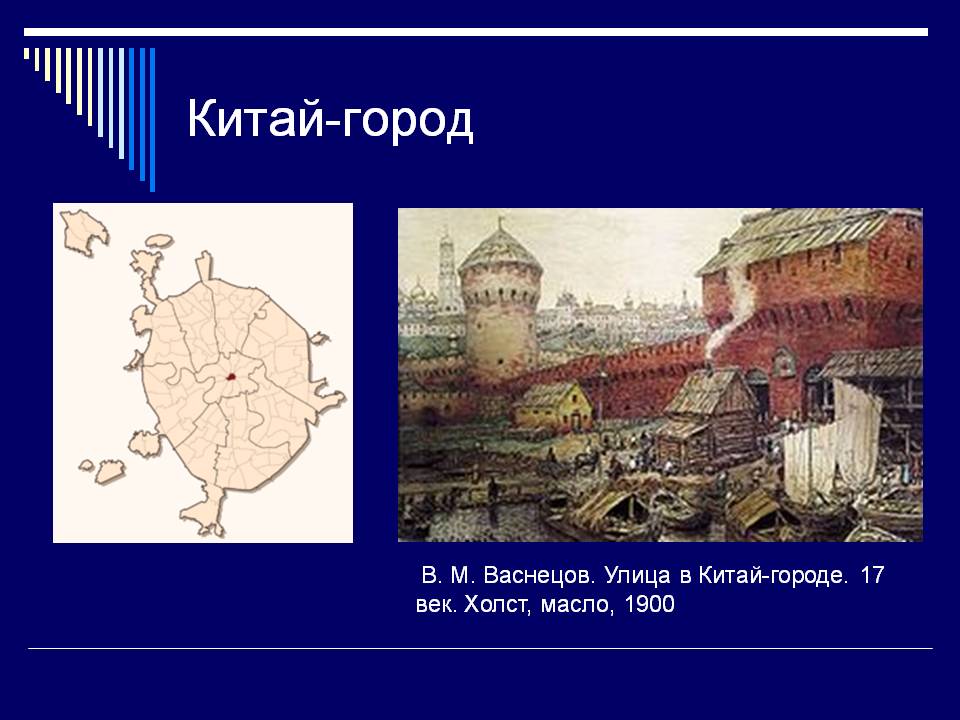 Китай-город

В. М. Васнецов. Улица в Китай-городе. 17 век. Холст, масло, 1900